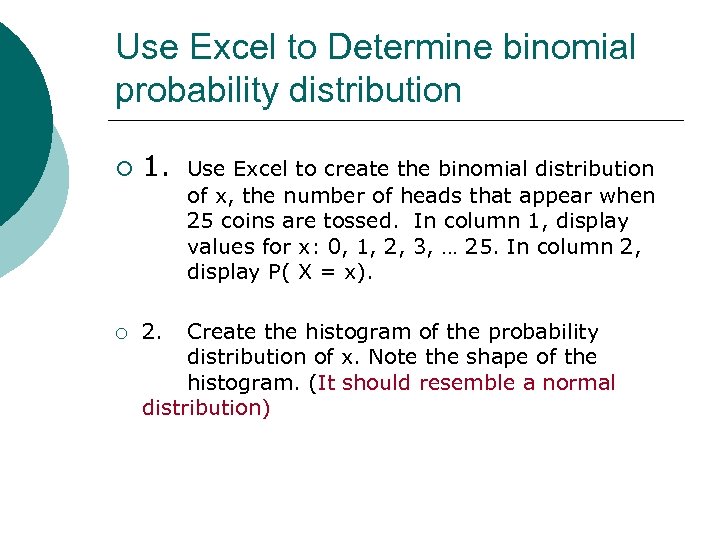 Use Excel to Determine binomial probability distribution

1. Use Excel to create the binomial distribution of x, the number of heads that appear when 25 coins are tossed. In column 1, display values for x: 0, 1, 2, 3, … 25. In column 2, display P( X = x).

2. Create the histogram of the probability distribution of x. Note the shape of the histogram. (It should resemble a normal distribution)